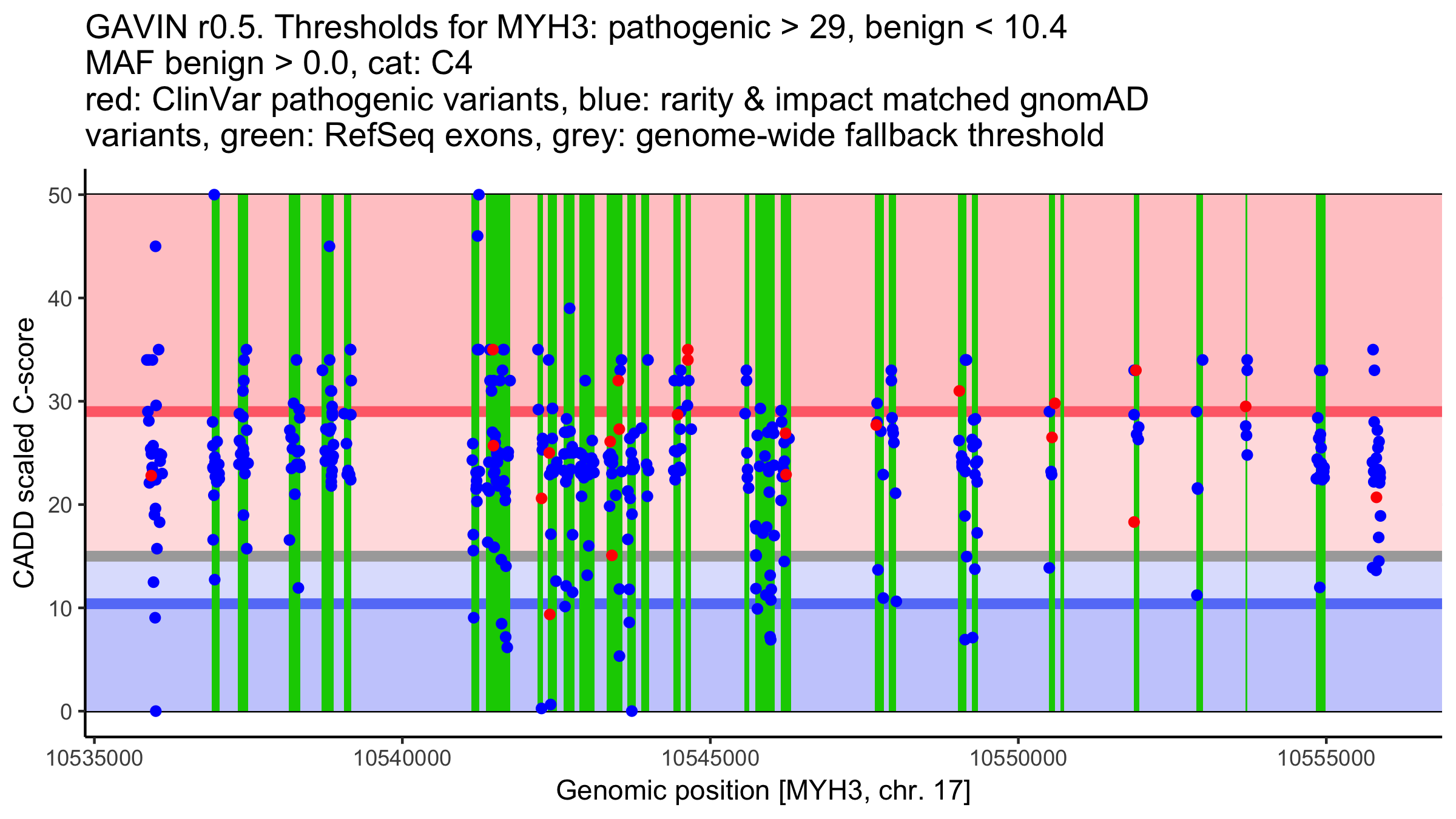 GAVIN r0.5. Thresholds for MYH3: pathogenic > 29, benign < 10.4
MAF benign > 0.0, cat: C4
red: ClinVar pathogenic variants, blue: rarity & impact matched gnomAD variants, green: RefSeq exons, grey: genome-wide fallback threshold

CADD scaled C-score

50
40
30
20
10
0

10535000
10540000
10545000
10550000
10555000

Genomic position [MYH3, chr. 17]